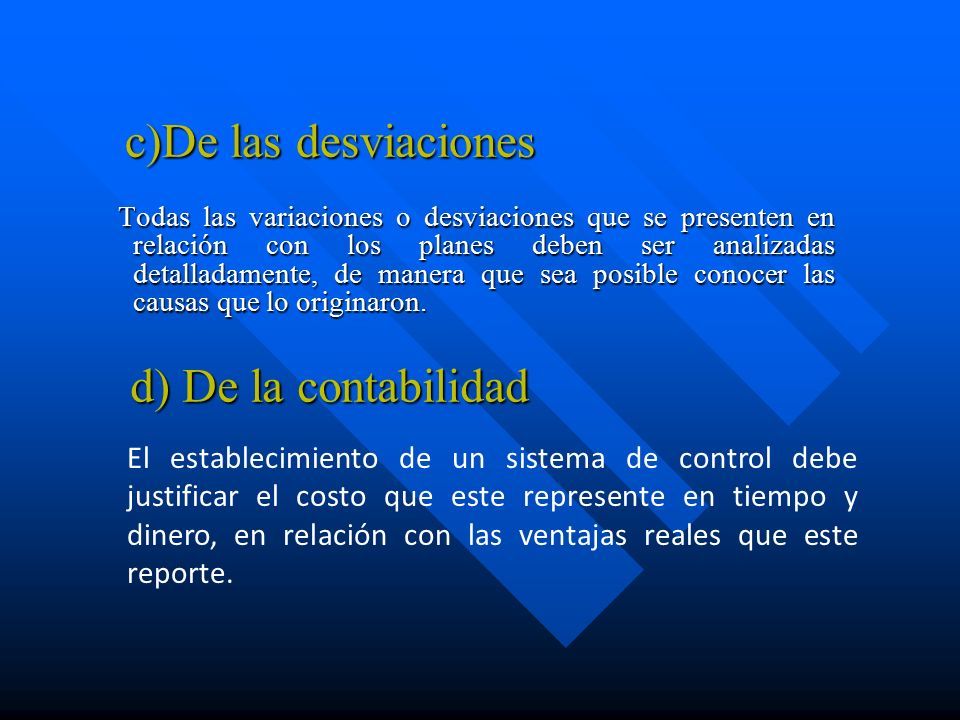 c)De las desviaciones

Todas las variaciones o desviaciones que se presenten en relación con los planes deben ser analizadas detalladamente, de manera que sea posible conocer las causas que lo originaron.

d) De la contabilidad

El establecimiento de un sistema de control debe justificar el costo que este represente en tiempo y dinero, en relación con las ventajas reales que este reporte.